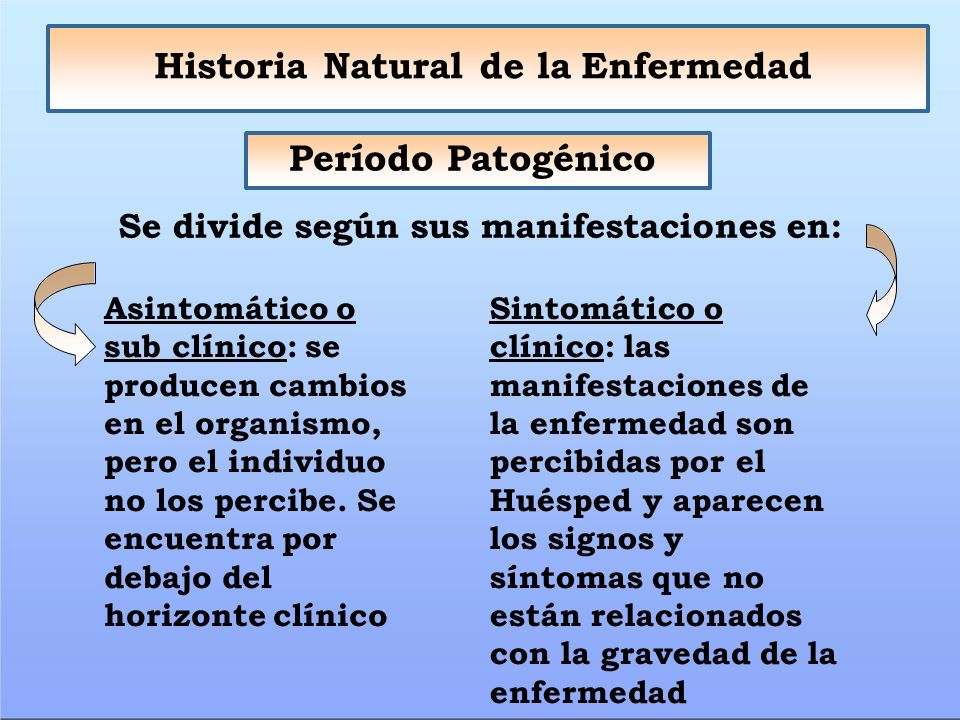 Historia Natural de la Enfermedad

Período Patogénico

Se divide según sus manifestaciones en:

Asintomático o sub clínico: se producen cambios en el organismo, pero el individuo no los percibe. Se encuentra por debajo del horizonte clínico

Sintomático o clínico: las manifestaciones de la enfermedad son percibidas por el Huésped y aparecen los signos y síntomas que no están relacionados con la gravedad de la enfermedad